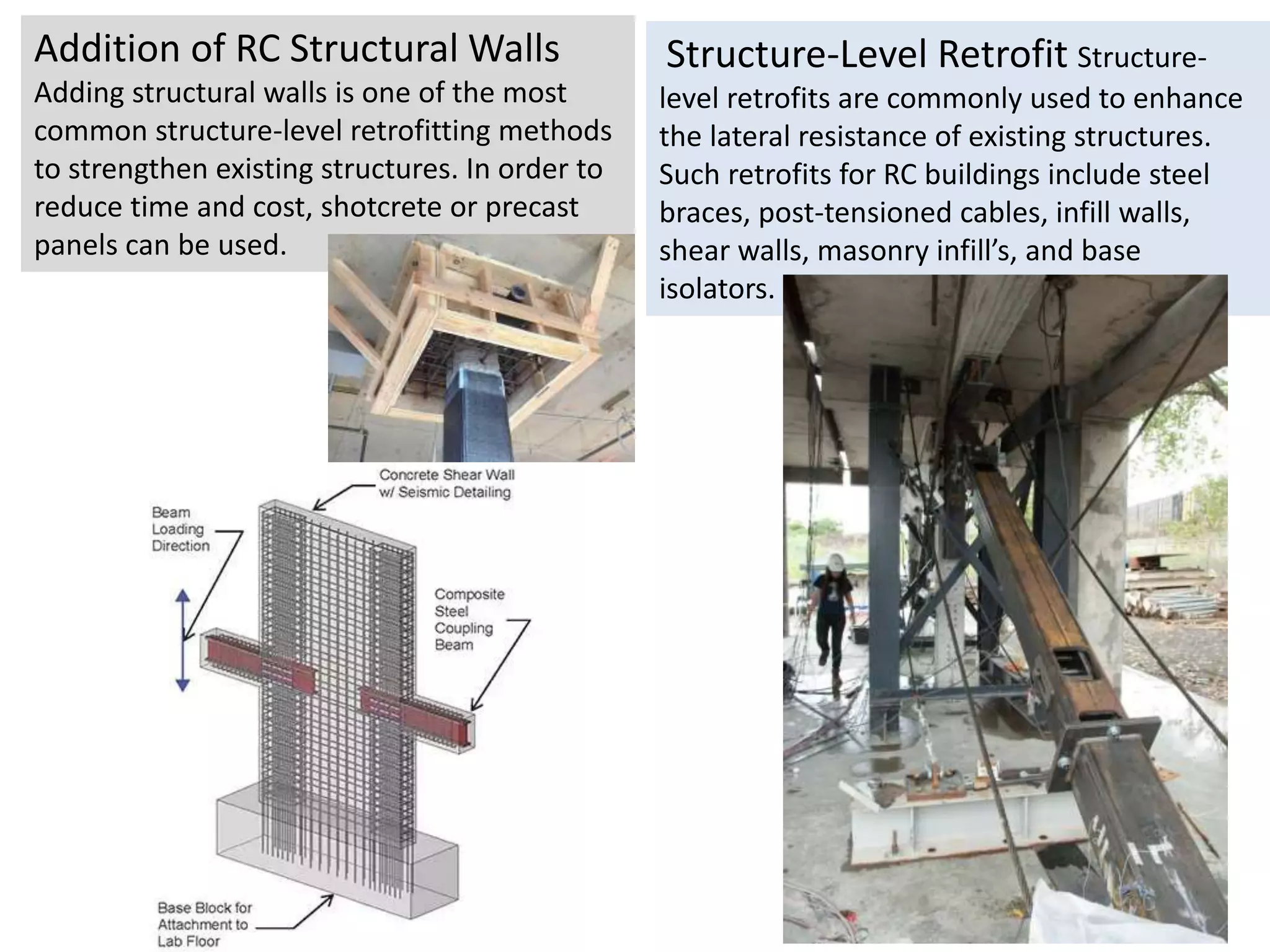 Addition of RC Structural Walls
Adding structural walls is one of the most common structure-level retrofitting methods to strengthen existing structures. In order to reduce time and cost, shotcrete or precast panels can be used.

Concrete Shear Wall w/ Seismic Detailing

Beam Loading Direction

Composite Steel Coupling Beam

Base Block for Attachment to Lab Floor

Structure-Level Retrofit Structure-level retrofits are commonly used to enhance the lateral resistance of existing structures. Such retrofits for RC buildings include steel braces, post-tensioned cables, infill walls, shear walls, masonry infill's, and base isolators.